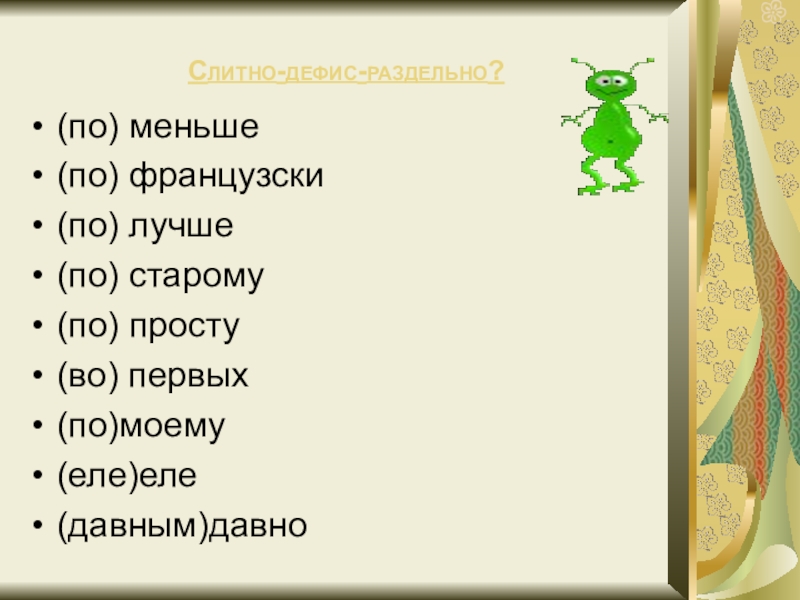 Слитно-дефис-раздельно?

• (по) меньше
• (по) французски
• (по) лучше
• (по) старому
• (по) просту
• (во) первых
• (по)моему
• (еле)еле
• (давным)давно